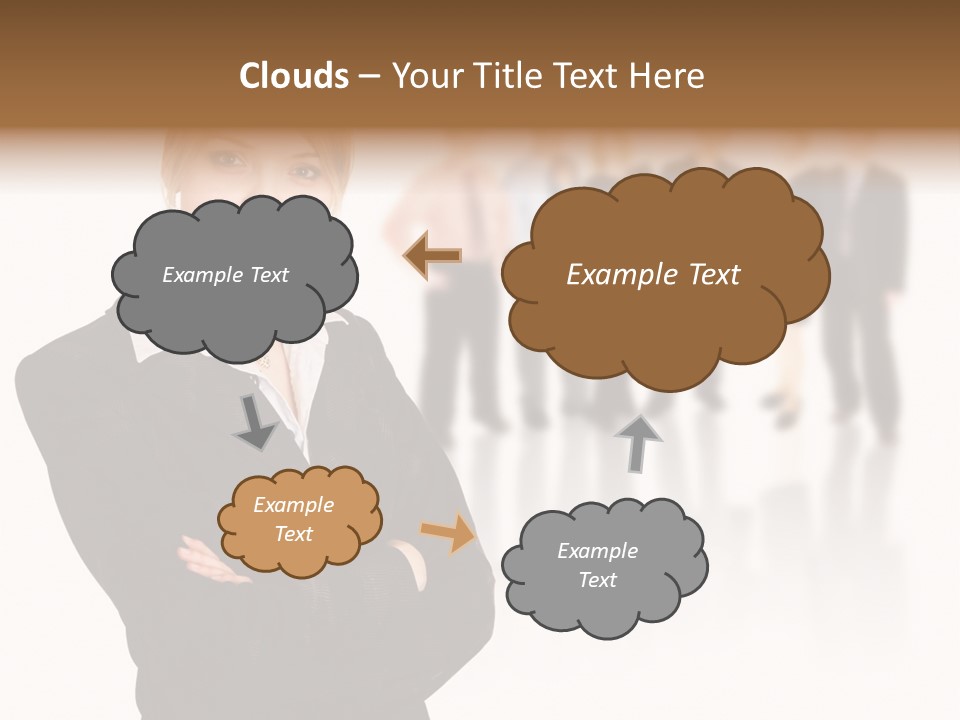 Clouds – Your Title Text Here

Example Text

Example Text

Example Text

Example Text